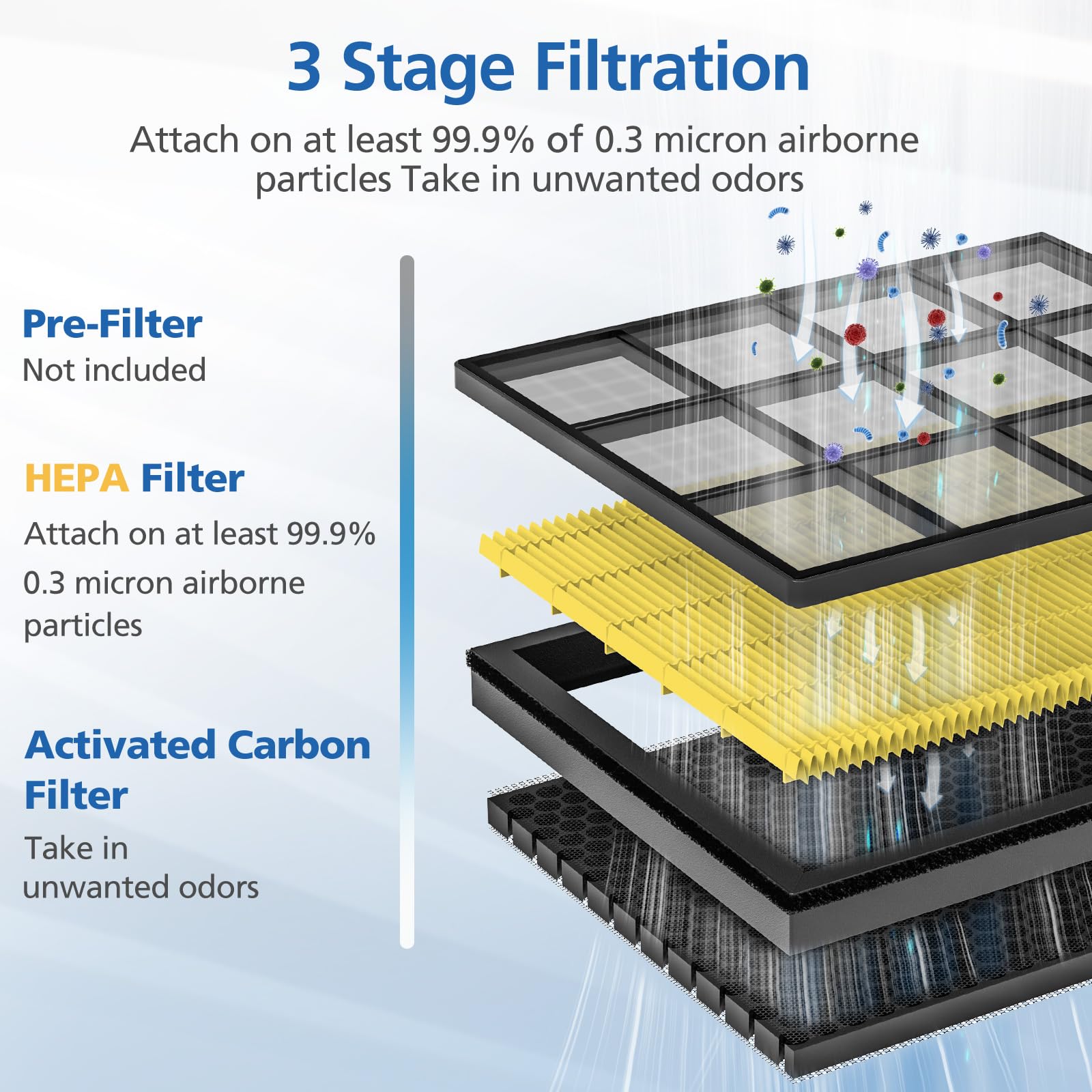 3 Stage Filtration

Attach on at least 99.9% of 0.3 micron airborne particles Take in unwanted odors

Pre-Filter

Not included

HEPA Filter

Attach on at least 99.9% 0.3 micron airborne particles

Activated Carbon Filter

Take in unwanted odors